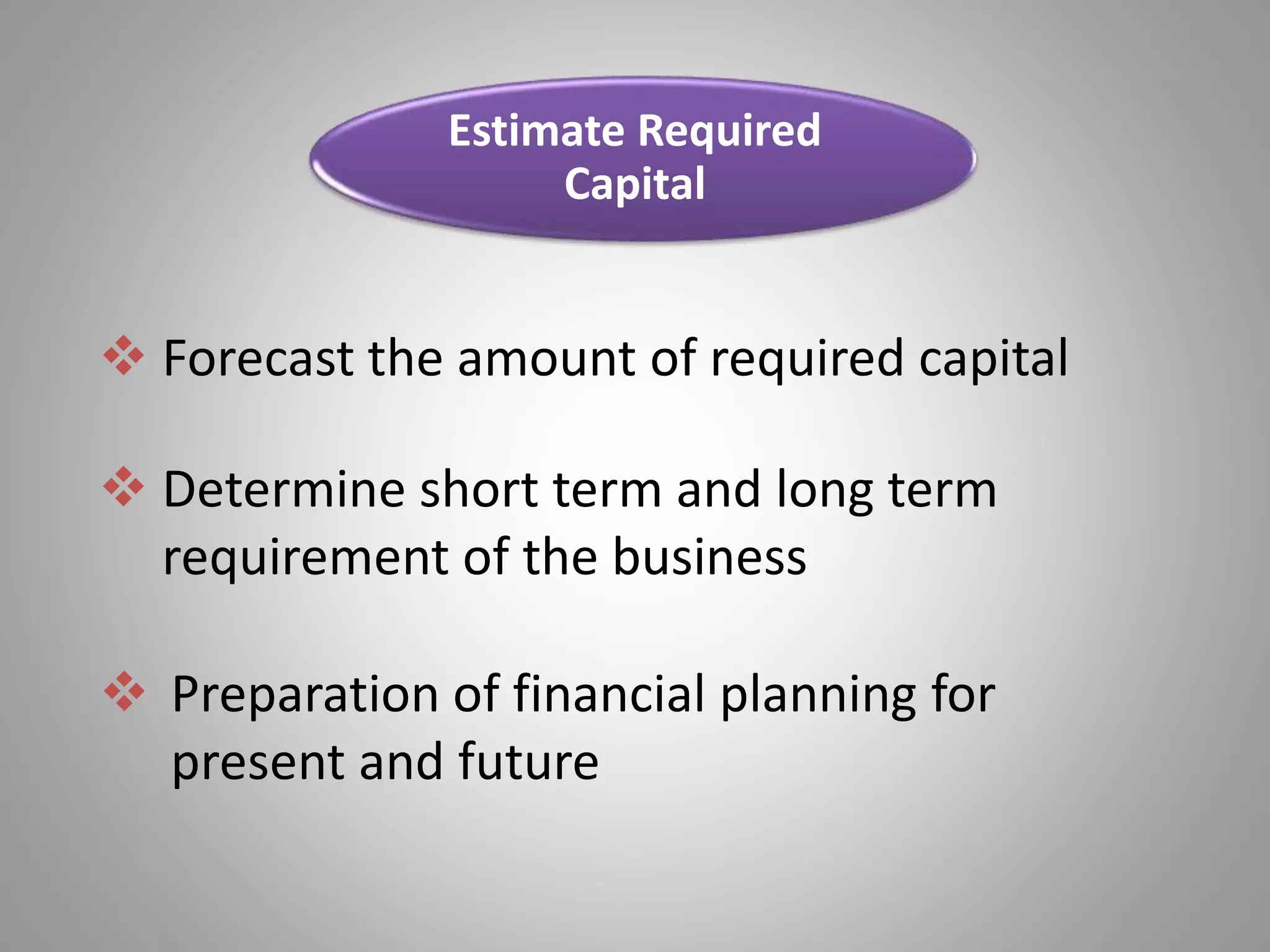 Estimate Required Capital

❖ Forecast the amount of required capital

❖ Determine short term and long term requirement of the business

❖ Preparation of financial planning for present and future